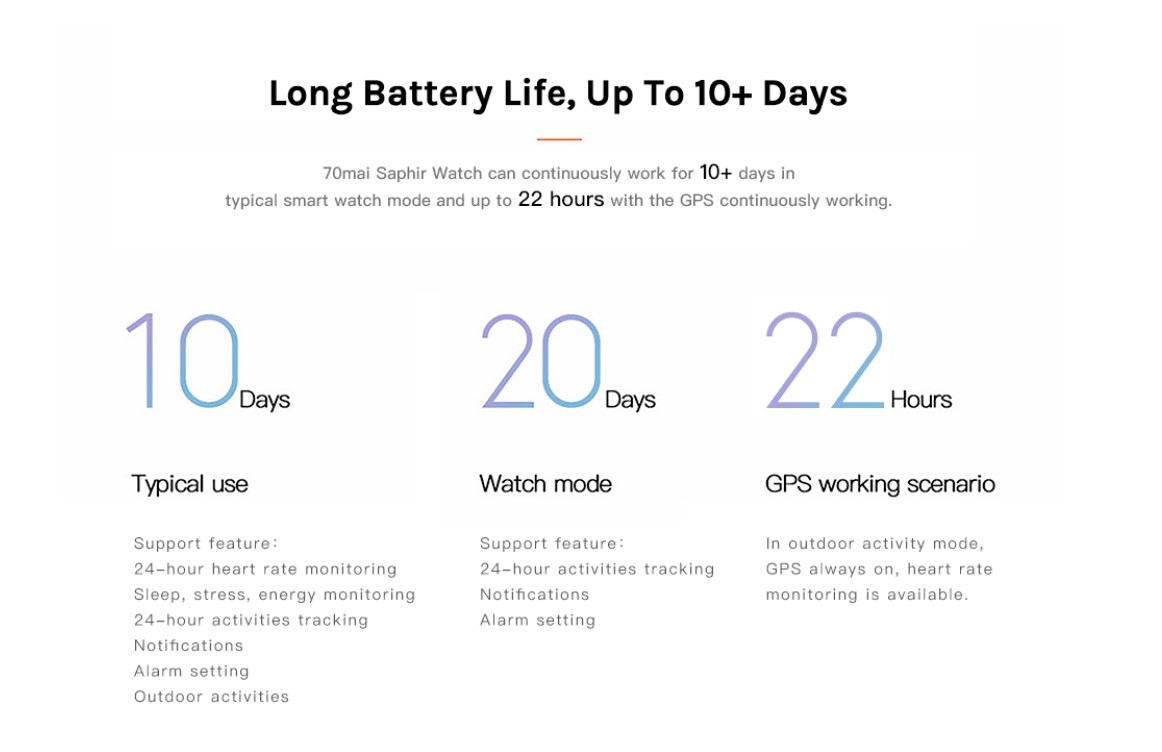 Long Battery Life, Up To 10+ Days

70mai Saphir Watch can continuously work for 10+ days in typical smart watch mode and up to 22 hours with the GPS continuously working.

10 Days

Typical use

Support feature:
24-hour heart rate monitoring
Sleep, stress, energy monitoring
24-hour activities tracking
Notifications
Alarm setting
Outdoor activities

20 Days

Watch mode

Support feature:
24-hour activities tracking
Notifications
Alarm setting

22 Hours

GPS working scenario

In outdoor activity mode, GPS always on, heart rate monitoring is available.